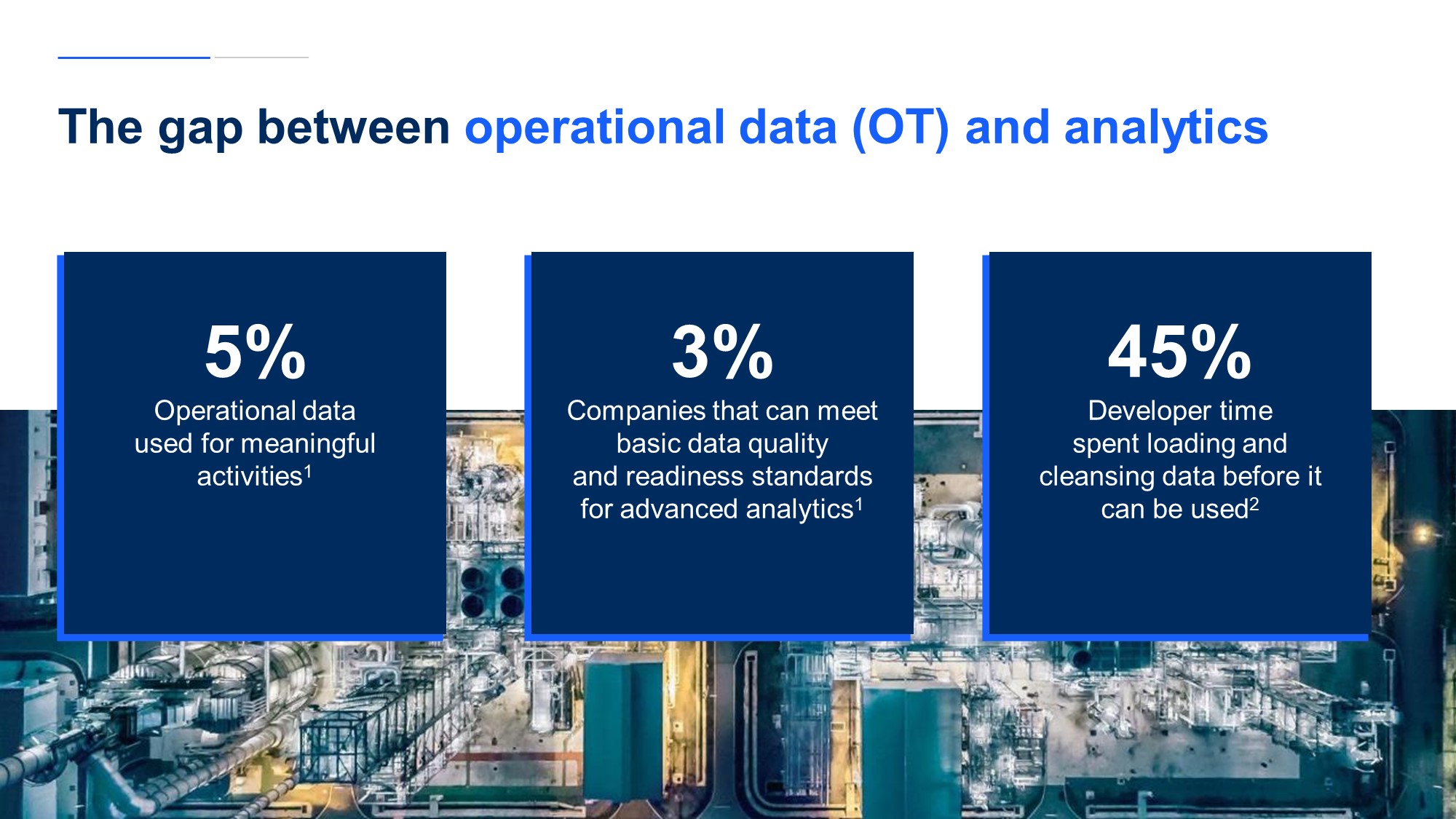 The gap between operational data (OT) and analytics

5%
Operational data used for meaningful activities$^1$

3%
Companies that can meet basic data quality and readiness standards for advanced analytics$^1$

45%
Developer time spent loading and cleansing data before it can be used$^2$